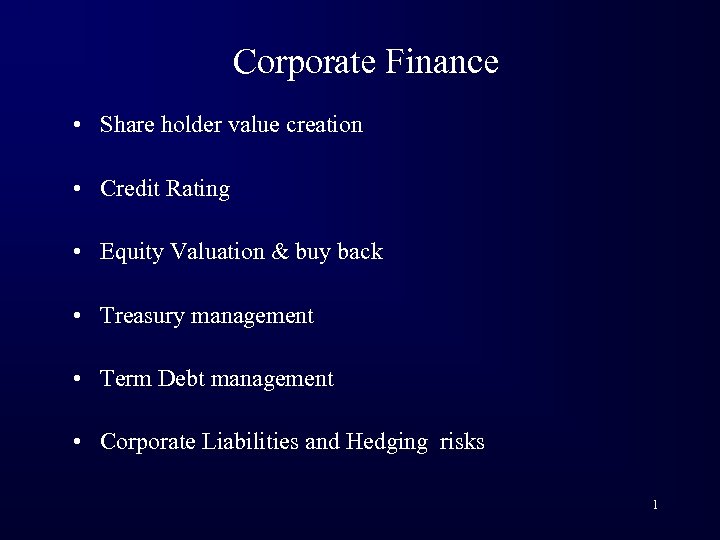 Corporate Finance

• Share holder value creation

• Credit Rating

• Equity Valuation & buy back

• Treasury management

• Term Debt management

• Corporate Liabilities and Hedging risks

1